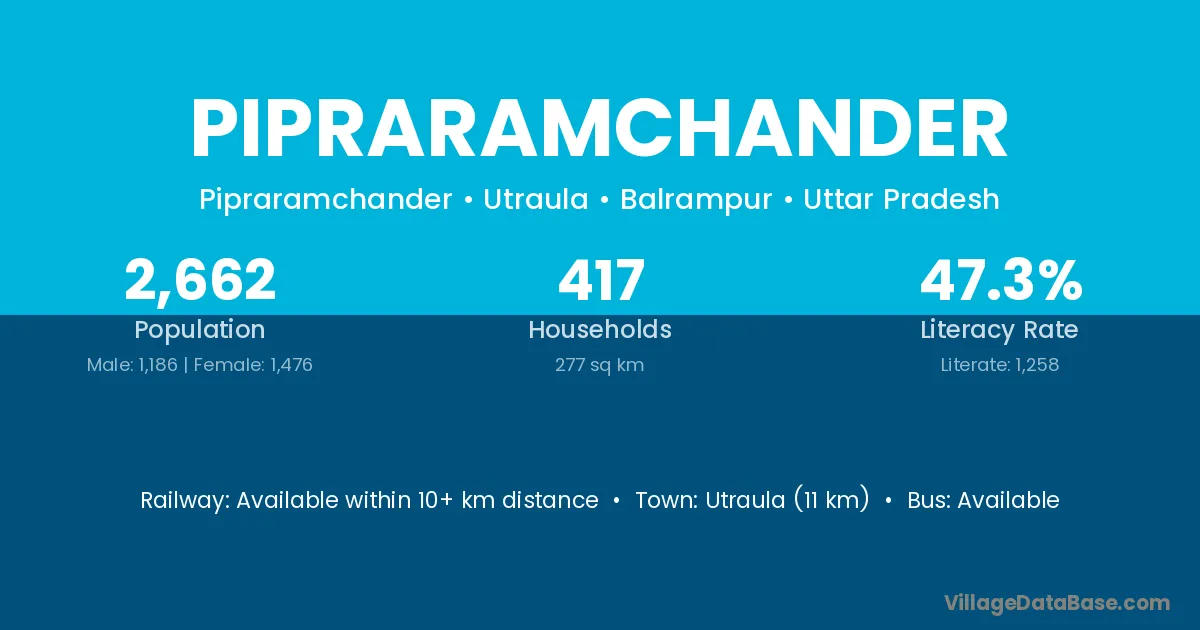 PIPRARAMCHANDER

Pipraramchander • Utraula • Balrampur • Uttar Pradesh

2,662
Population
Male: 1,186 | Female: 1,476

417
Households
277 sq km

47.3%
Literacy Rate
Literate: 1,258

Railway: Available within 10+ km distance • Town: Utraula (11 km) • Bus: Available

VillageDataBase.com